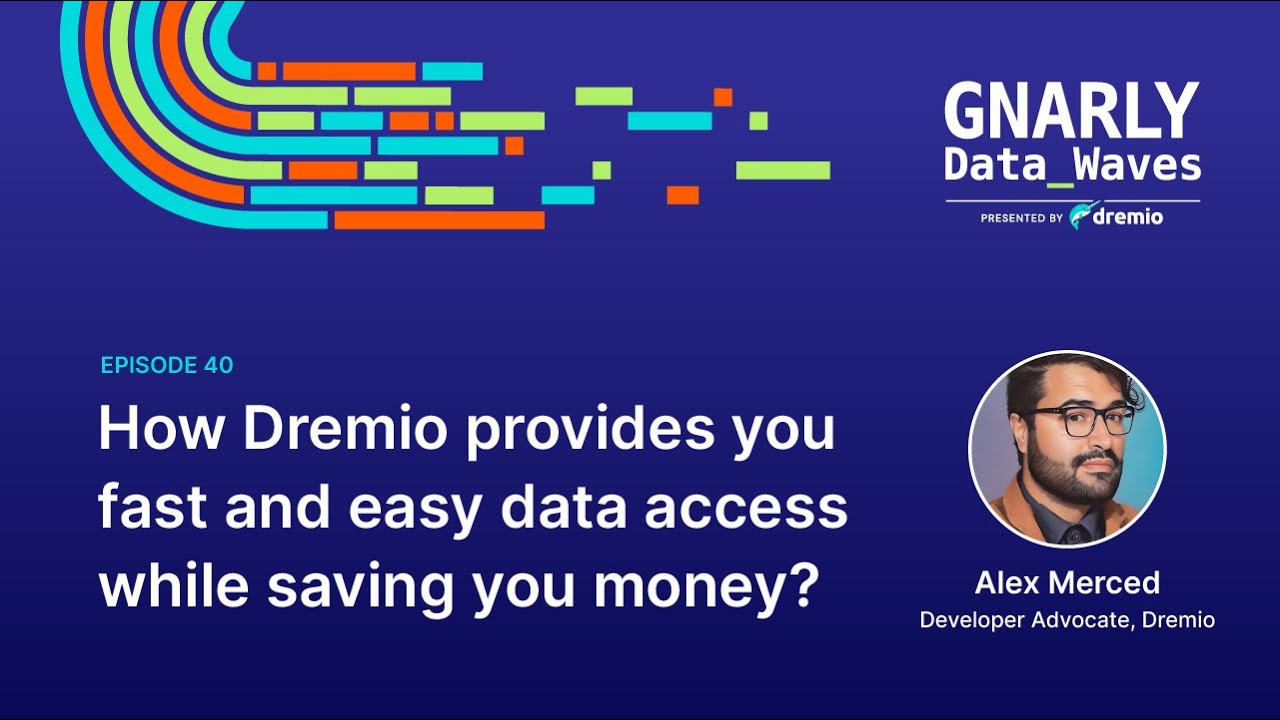 GNARLY
Data_Waves
PRESENTED BY dremio

EPISODE 40

How Dremio provides you fast and easy data access while saving you money?

Alex Merced
Developer Advocate, Dremio